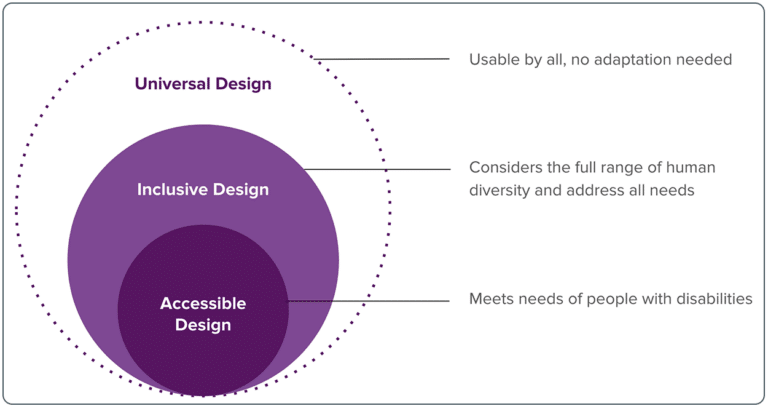 Universal Design

Usable by all, no adaptation needed

Inclusive Design

Considers the full range of human diversity and address all needs

Accessible Design

Meets needs of people with disabilities